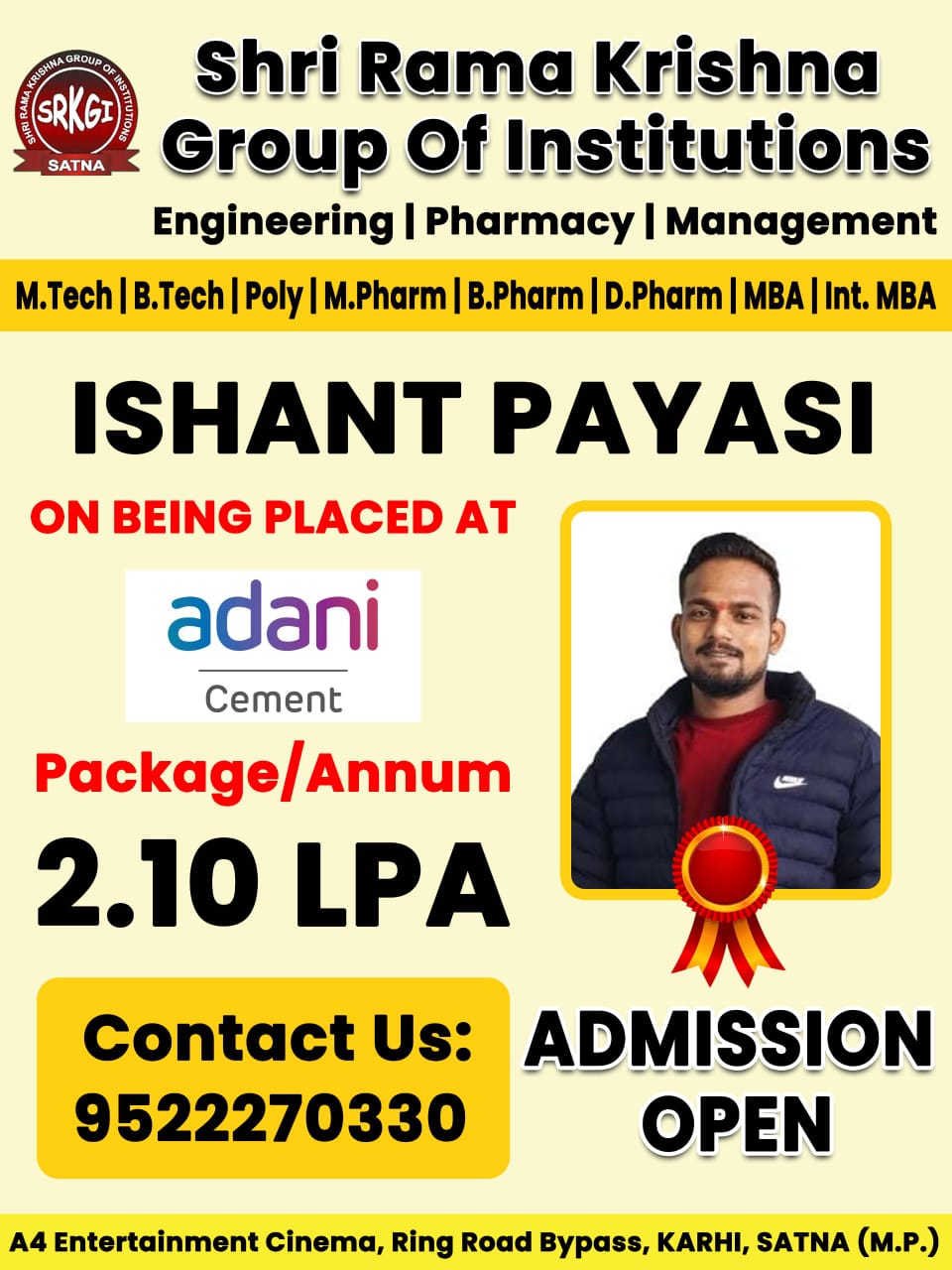 SHRI RAMA KRISHNA GROUP OF INSTITUTIONS
SRKGI
SATNA

Shri Rama Krishna Group Of Institutions

Engineering | Pharmacy | Management

M.Tech | B.Tech | Poly | M.Pharm | B.Pharm | D.Pharm | MBA | Int. MBA

ISHANT PAYASI

ON BEING PLACED AT

adani
Cement

Package/Annum

2.10 LPA

Contact Us:
9522270330

ADMISSION OPEN

A4 Entertainment Cinema, Ring Road Bypass, KARHI, SATNA (M.P.)